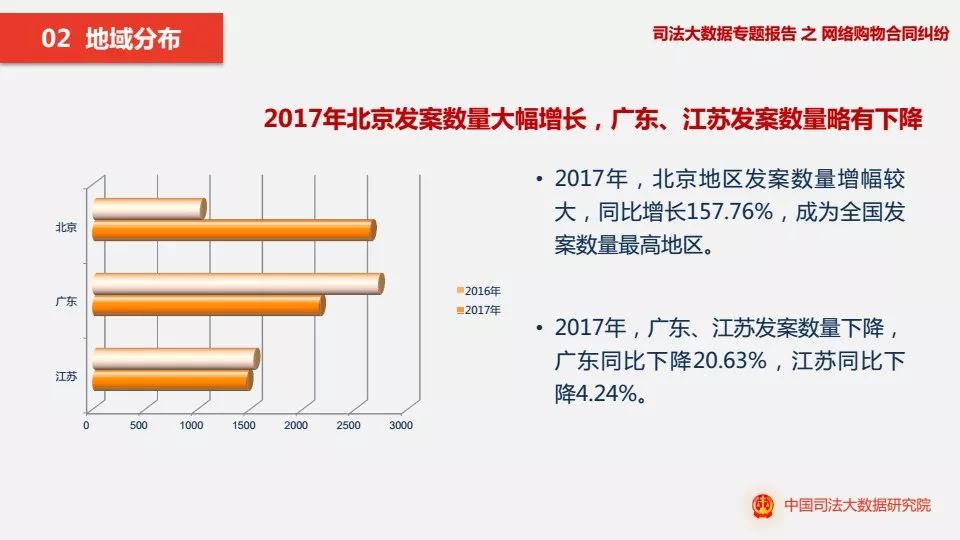 02 地域分布

司法大数据专题报告 之 网络购物合同纠纷

2017年北京发案数量大幅增长，广东、江苏发案数量略有下降

北京
广东
江苏
0 500 1000 1500 2000 2500 3000

2016年
2017年

• 2017年，北京地区发案数量增幅较大，同比增长157.76%，成为全国发案数量最高地区。

• 2017年，广东、江苏发案数量下降，广东同比下降20.63%，江苏同比下降4.24%。

中国司法大数据研究院